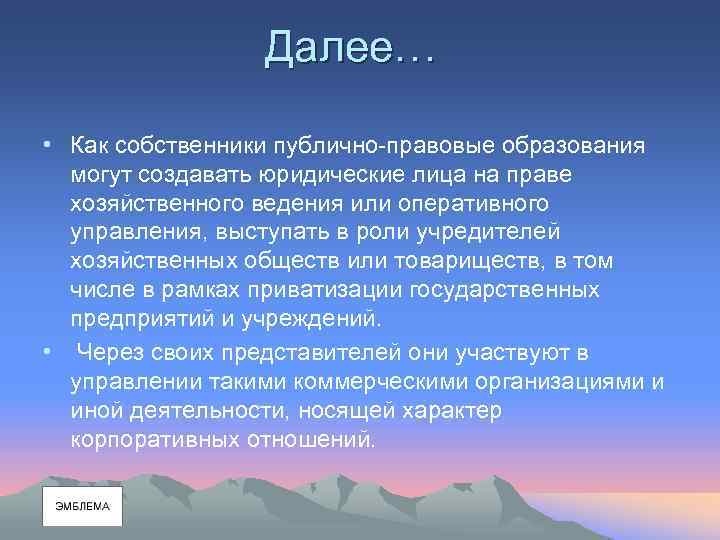 Далее…

• Как собственники публично-правовые образования могут создавать юридические лица на праве хозяйственного ведения или оперативного управления, выступать в роли учредителей хозяйственных обществ или товариществ, в том числе в рамках приватизации государственных предприятий и учреждений.
• Через своих представителей они участвуют в управлении такими коммерческими организациями и иной деятельности, носящей характер корпоративных отношений.

ЭМБЛЕМА